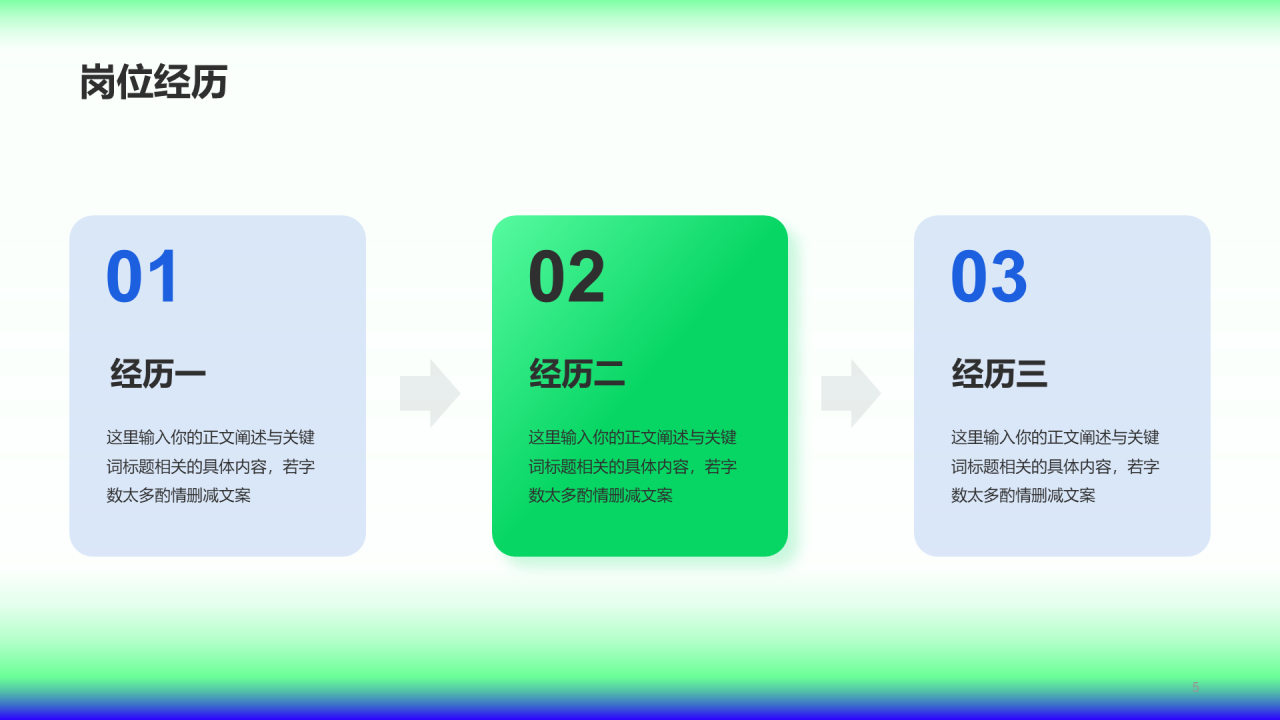 岗位经历

01

经历一

这里输入你的正文阐述与关键词标题相关的具体内容，若字数太多酌情删减文案

02

经历二

这里输入你的正文阐述与关键词标题相关的具体内容，若字数太多酌情删减文案

03

经历三

这里输入你的正文阐述与关键词标题相关的具体内容，若字数太多酌情删减文案

5